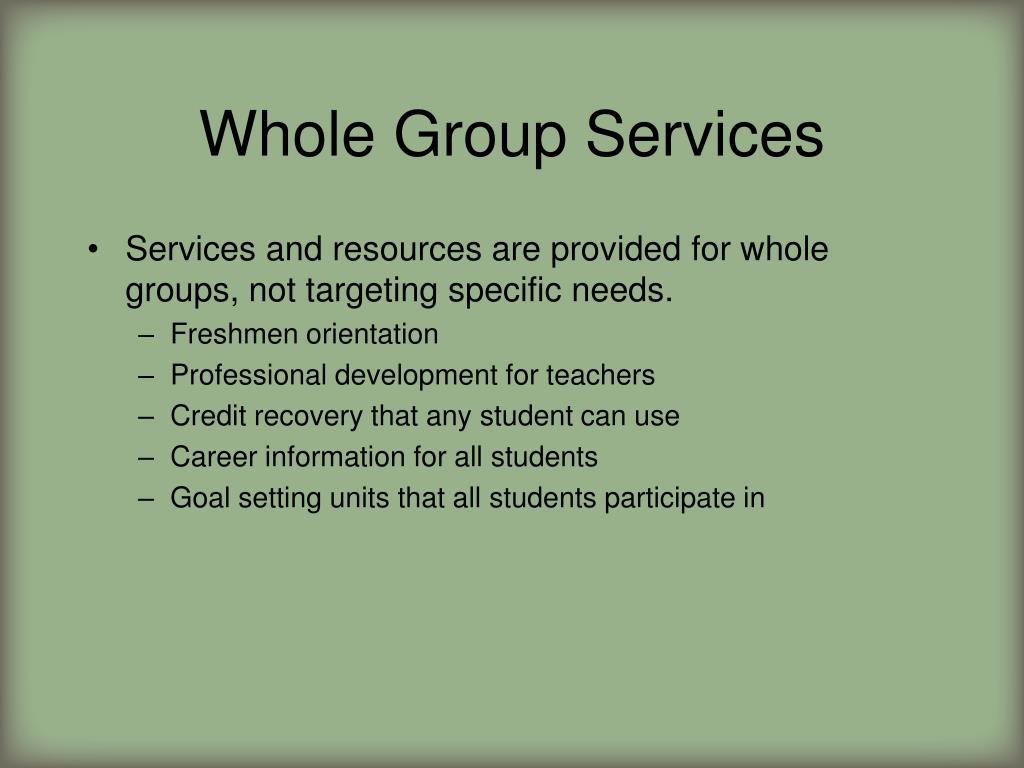 Whole Group Services

• Services and resources are provided for whole groups, not targeting specific needs.
– Freshmen orientation
– Professional development for teachers
– Credit recovery that any student can use
– Career information for all students
– Goal setting units that all students participate in